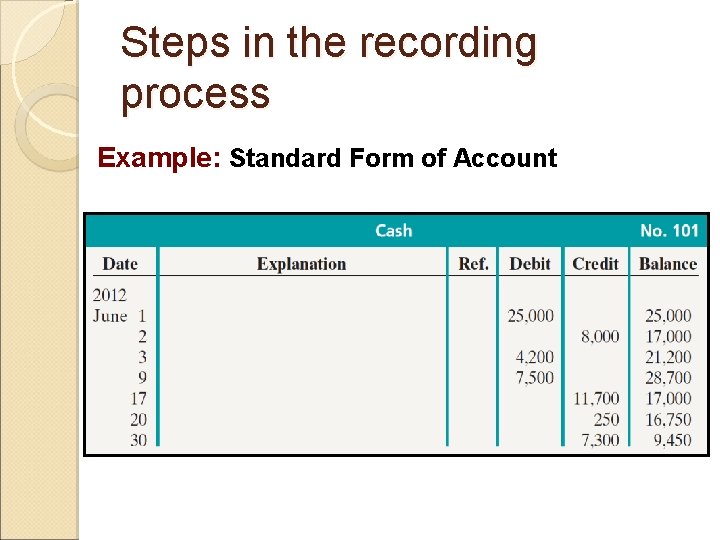 Steps in the recording process

Example: Standard Form of Account

Cash No. 101

| Date | Explanation | Ref. | Debit | Credit | Balance |
|---|---|---|---|---|---|
| 2012 | | | | | |
| June 1 | | | 25,000 | | 25,000 |
| 2 | | | | 8,000 | 17,000 |
| 3 | | | 4,200 | | 21,200 |
| 9 | | | 7,500 | | 28,700 |
| 17 | | | | 11,700 | 17,000 |
| 20 | | | | 250 | 16,750 |
| 30 | | | | 7,300 | 9,450 |